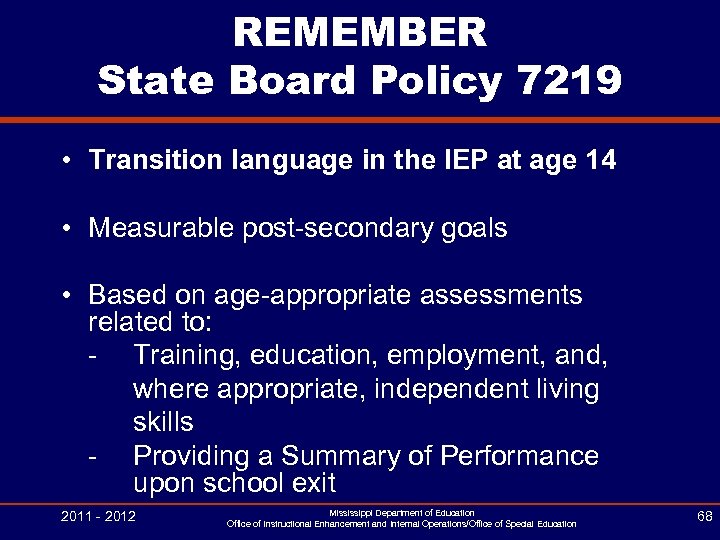 REMEMBER
State Board Policy 7219

• Transition language in the IEP at age 14

• Measurable post-secondary goals

• Based on age-appropriate assessments related to:
- Training, education, employment, and, where appropriate, independent living skills
- Providing a Summary of Performance upon school exit

2011 - 2012

Mississippi Department of Education
Office of Instructional Enhancement and Internal Operations/Office of Special Education

68